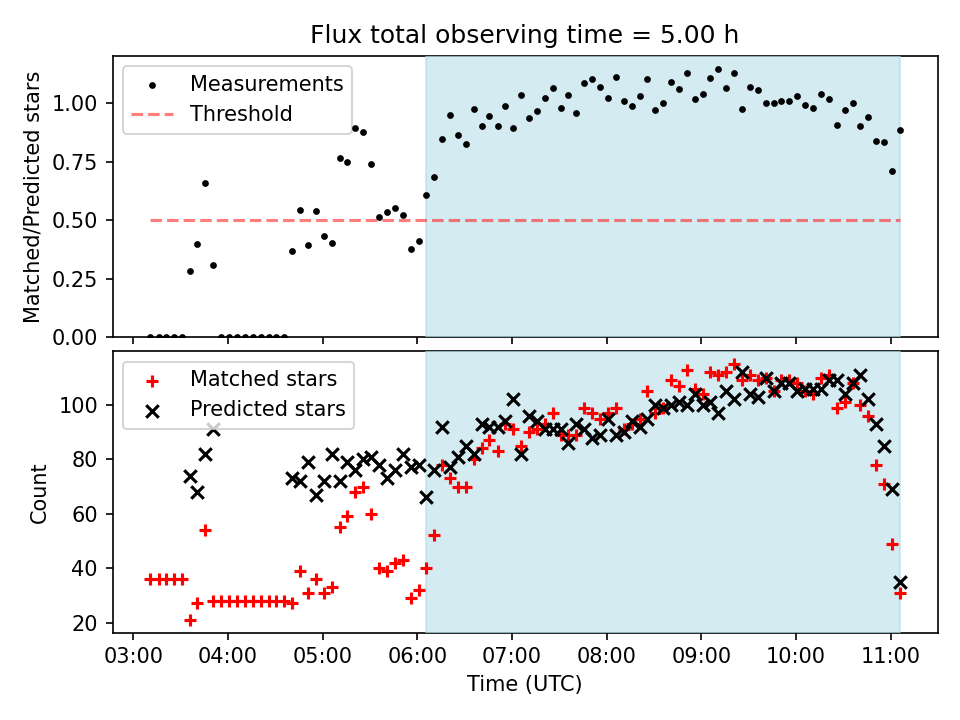 Flux total observing time = 5.00 h

Measurements
Threshold

Matched/Predicted stars

1.00
0.75
0.50
0.25
0.00

Matched stars
Predicted stars

Count

100
80
60
40
20

03:00 04:00 05:00 06:00 07:00 08:00 09:00 10:00 11:00

Time (UTC)